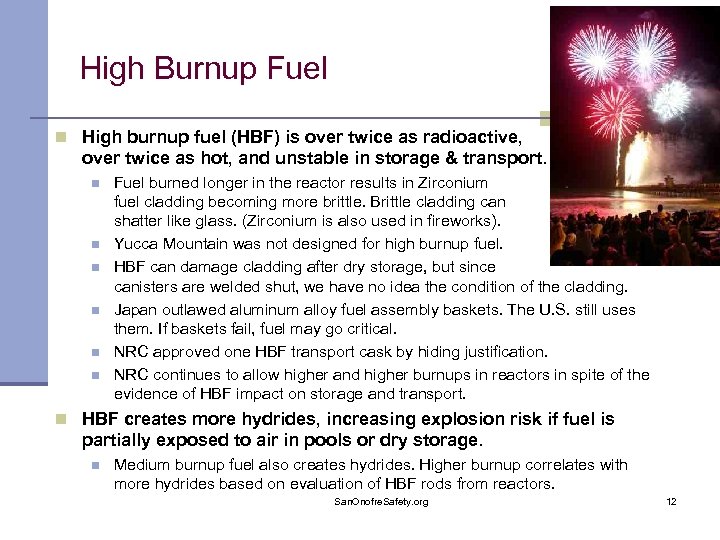 High Burnup Fuel

High burnup fuel (HBF) is over twice as radioactive, over twice as hot, and unstable in storage & transport.

Fuel burned longer in the reactor results in Zirconium fuel cladding becoming more brittle. Brittle cladding can shatter like glass. (Zirconium is also used in fireworks).

Yucca Mountain was not designed for high burnup fuel.

HBF can damage cladding after dry storage, but since canisters are welded shut, we have no idea the condition of the cladding.

Japan outlawed aluminum alloy fuel assembly baskets. The U.S. still uses them. If baskets fail, fuel may go critical.

NRC approved one HBF transport cask by hiding justification.

NRC continues to allow higher and higher burnups in reactors in spite of the evidence of HBF impact on storage and transport.

HBF creates more hydrides, increasing explosion risk if fuel is partially exposed to air in pools or dry storage.

Medium burnup fuel also creates hydrides. Higher burnup correlates with more hydrides based on evaluation of HBF rods from reactors.

SanOnofreSafety.org

12